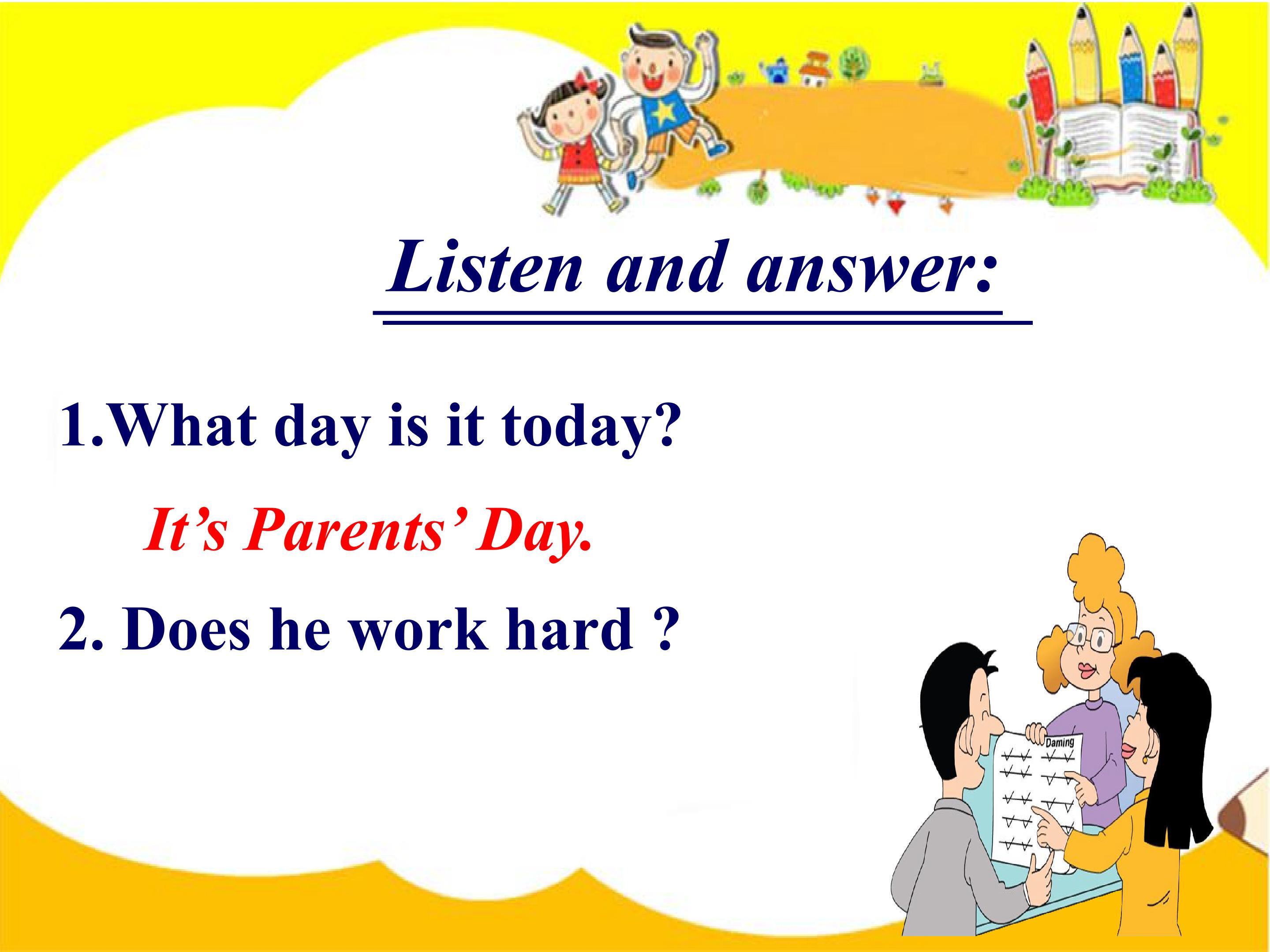 Listen and answer:

1.What day is it today?

It's Parents' Day.

2. Does he work hard ?

Daming